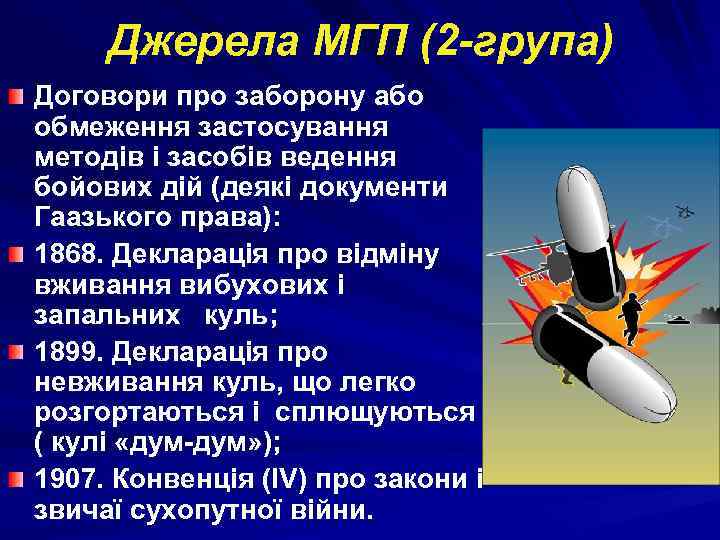 Джерела МГП (2-група)

Договори про заборону або обмеження застосування методів і засобів ведення бойових дій (деякі документи Гаазького права):

1868. Декларація про відміну вживання вибухових і запальних куль;

1899. Декларація про невживання куль, що легко розгортаються і сплющуються ( кулі «дум-дум»);

1907. Конвенція (IV) про закони і звичаї сухопутної війни.